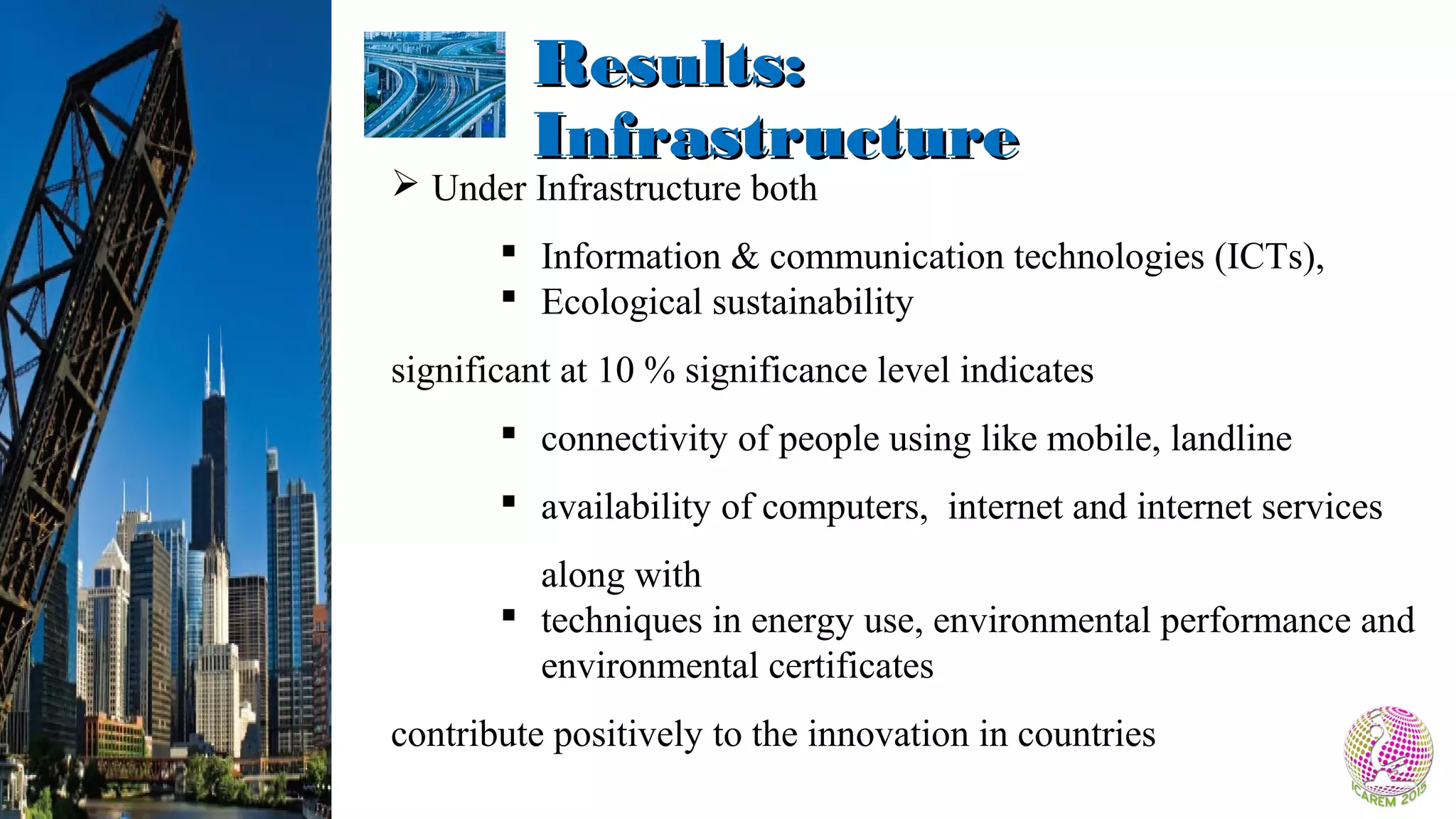 Results: Infrastructure

➢ Under Infrastructure both

▪ Information & communication technologies (ICTs),
▪ Ecological sustainability

significant at 10 % significance level indicates

▪ connectivity of people using like mobile, landline

▪ availability of computers, internet and internet services

along with

▪ techniques in energy use, environmental performance and environmental certificates

contribute positively to the innovation in countries

ICAREM 2015